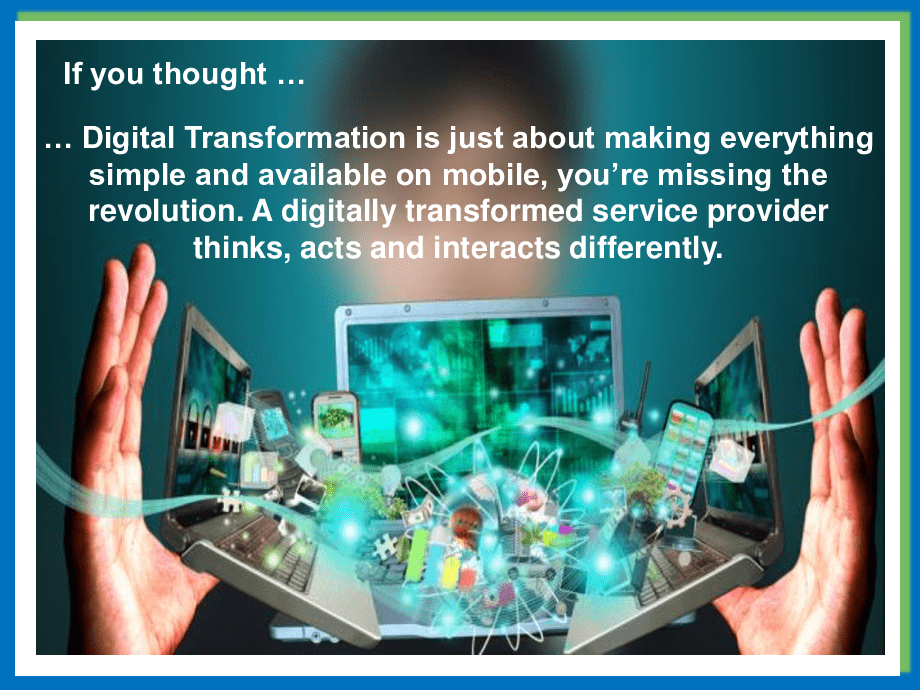 If you thought …

… Digital Transformation is just about making everything simple and available on mobile, you’re missing the revolution. A digitally transformed service provider thinks, acts and interacts differently.